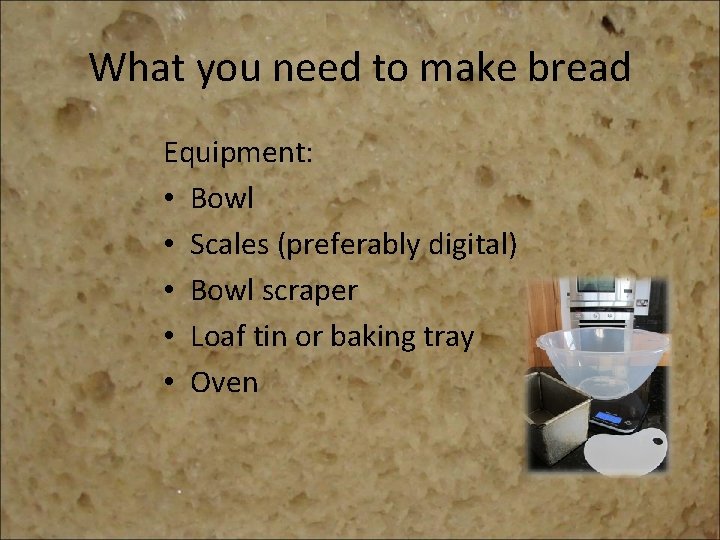 What you need to make bread

Equipment:
• Bowl
• Scales (preferably digital)
• Bowl scraper
• Loaf tin or baking tray
• Oven